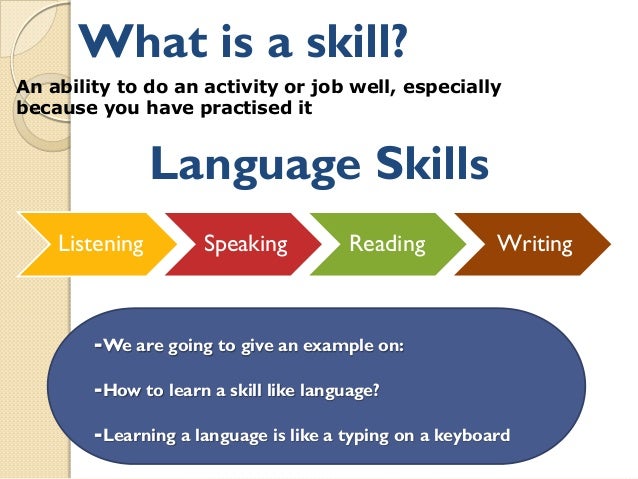 What is a skill?

An ability to do an activity or job well, especially because you have practised it

Language Skills

Listening

Speaking

Reading

Writing

-We are going to give an example on:

-How to learn a skill like language?

-Learning a language is like a typing on a keyboard